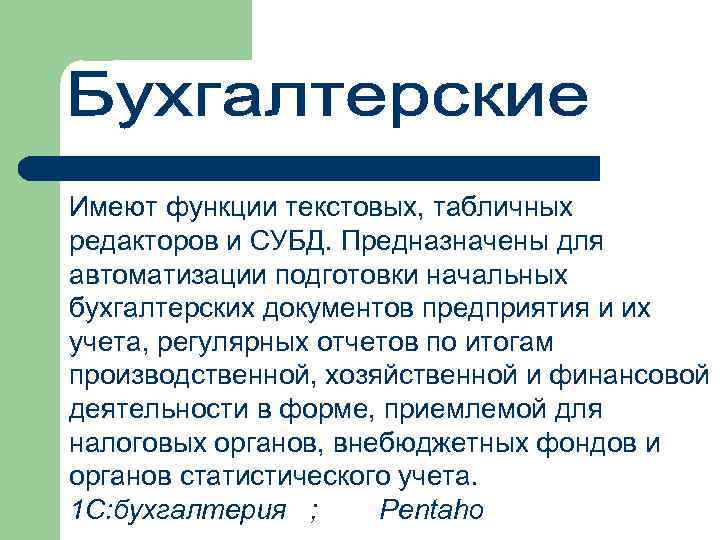 Бухгалтерские

Имеют функции текстовых, табличных редакторов и СУБД. Предназначены для автоматизации подготовки начальных бухгалтерских документов предприятия и их учета, регулярных отчетов по итогам производственной, хозяйственной и финансовой деятельности в форме, приемлемой для налоговых органов, внебюджетных фондов и органов статистического учета.
1С:бухгалтерия ; Pentaho